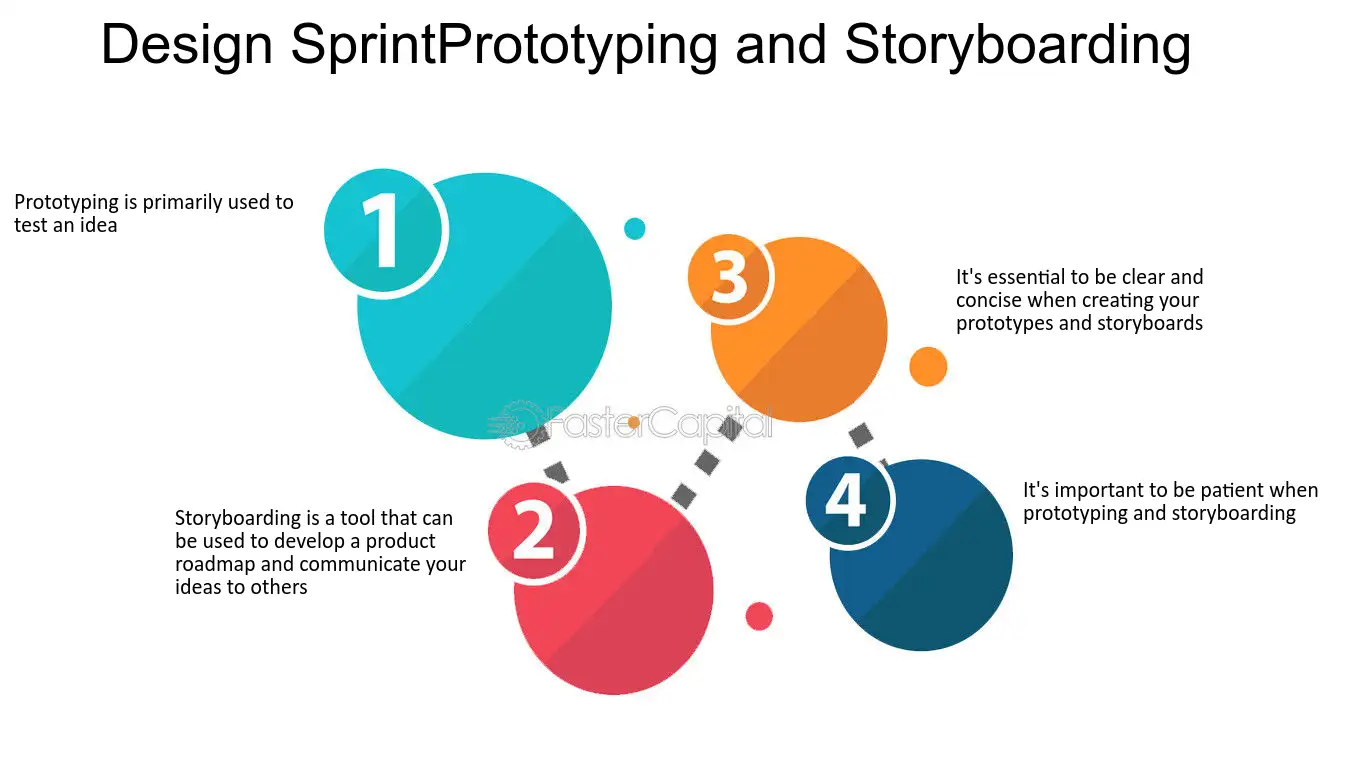 Design SprintPrototyping and Storyboarding

1

Prototyping is primarily used to test an idea

2

Storyboarding is a tool that can be used to develop a product roadmap and communicate your ideas to others

3

It's essential to be clear and concise when creating your prototypes and storyboards

4

It's important to be patient when prototyping and storyboarding

FasterCapital